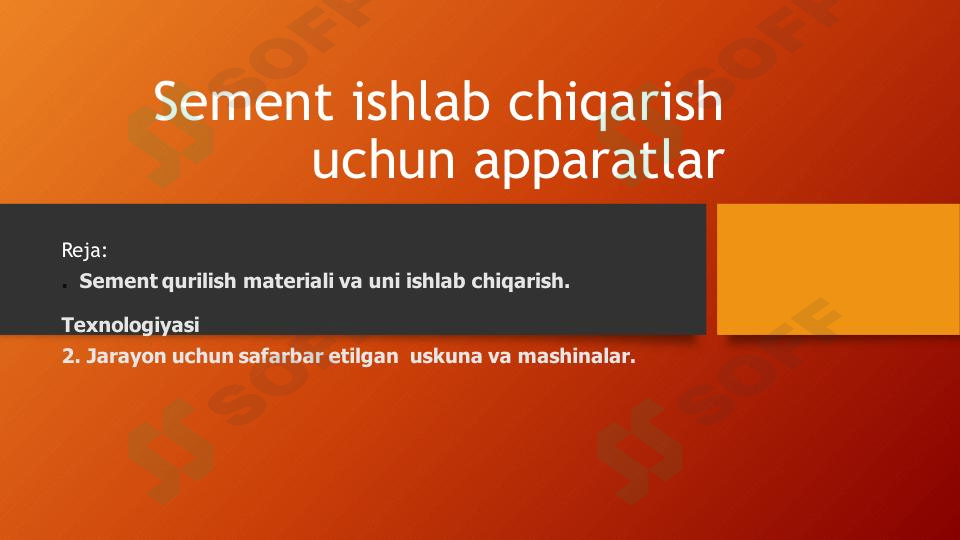 Sement ishlab chiqarish uchun apparatlar

Reja:

. Sement qurilish materiali va uni ishlab chiqarish.

Texnologiyasi

2. Jarayon uchun safarbar etilgan uskuna va mashinalar.

SOFF SOFF SOFF SOFF SOFF